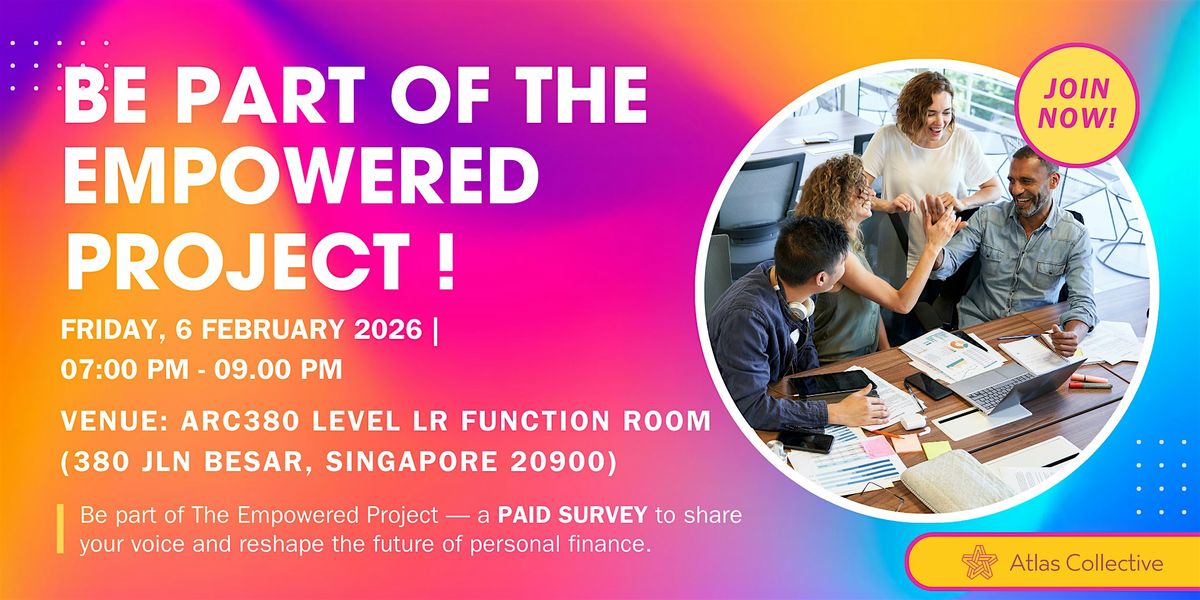 BE PART OF THE EMPOWERED PROJECT !

FRIDAY, 6 FEBRUARY 2026 | 07:00 PM - 09.00 PM

VENUE: ARC380 LEVEL LR FUNCTION ROOM (380 JLN BESAR, SINGAPORE 20900)

Be part of The Empowered Project — a PAID SURVEY to share your voice and reshape the future of personal finance.

JOIN NOW!

Atlas Collective